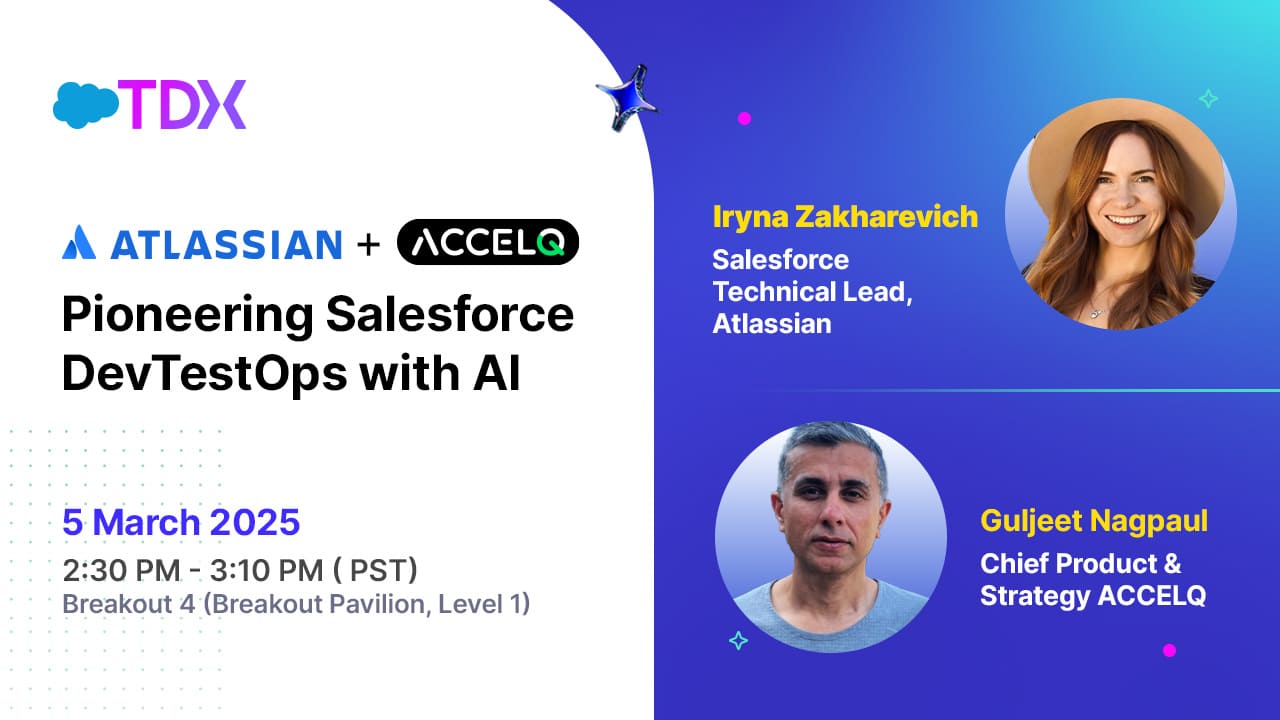 TDX

ATLASSIAN + ACCELQ

Pioneering Salesforce DevTestOps with AI

5 March 2025

2:30 PM - 3:10 PM ( PST)

Breakout 4 (Breakout Pavilion, Level 1)

Iryna Zakharevich

Salesforce Technical Lead, Atlassian

Guljeet Nagpaul

Chief Product & Strategy ACCELQ